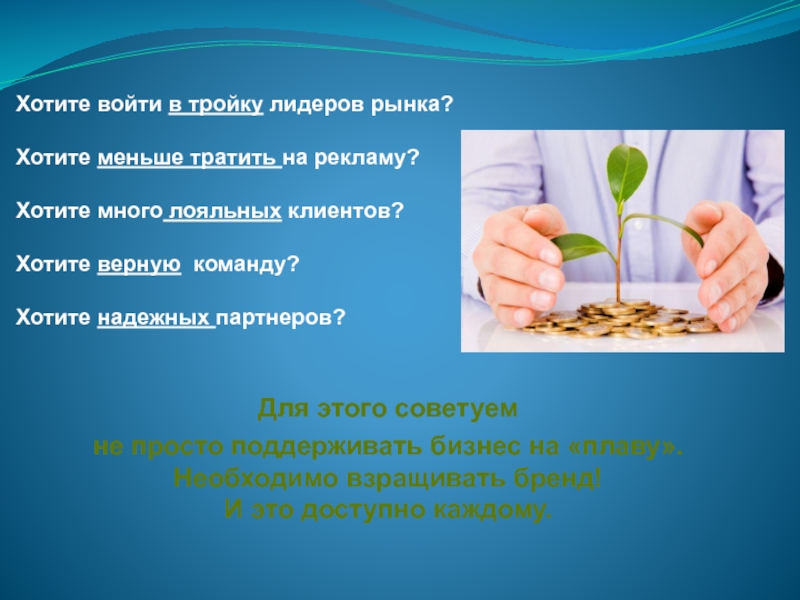 Хотите войти в тройку лидеров рынка?

Хотите меньше тратить на рекламу?

Хотите много лояльных клиентов?

Хотите верную команду?

Хотите надежных партнеров?

Для этого советуем
не просто поддерживать бизнес на «плаву».
Необходимо взращивать бренд!
И это доступно каждому.